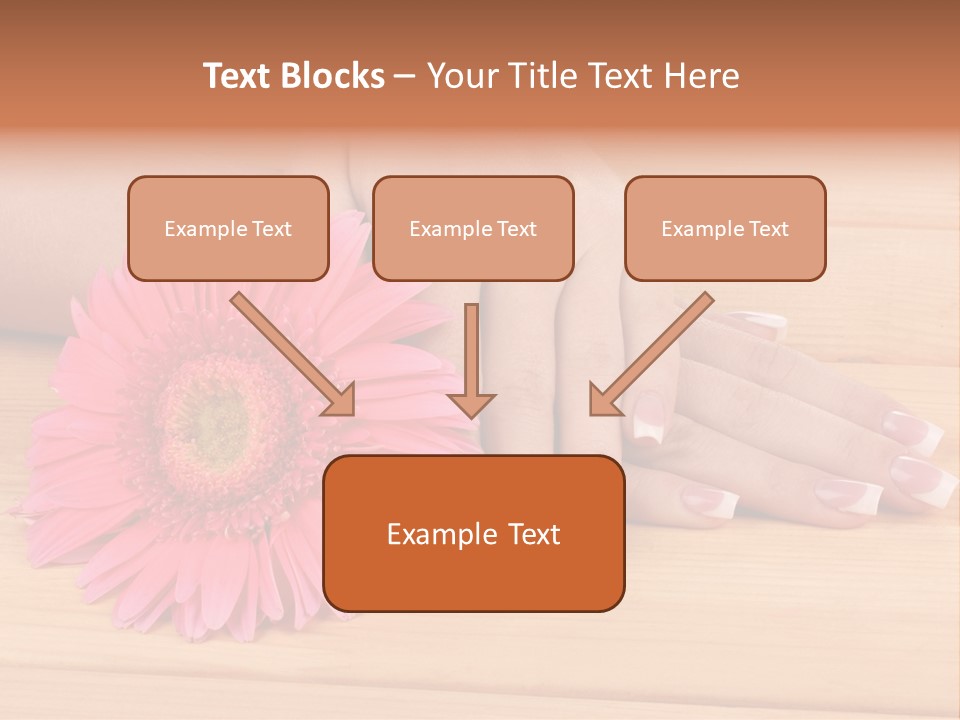 Text Blocks – Your Title Text Here

Example Text

Example Text

Example Text

Example Text